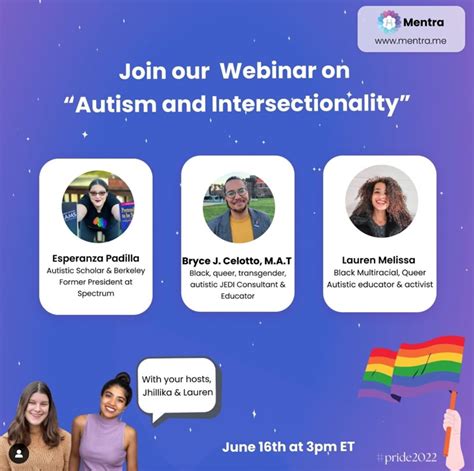 Mentra
www.mentra.me

Join our Webinar on "Autism and Intersectionality"

Esperanza Padilla
Autistic Scholar & Berkeley Former President at Spectrum

Bryce J. Celotto, M.A.T
Black, queer, transgender, autistic JEDI Consultant & Educator

Lauren Melissa
Black Multiracial, Queer Autistic educator & activist

With your hosts, Jhillika & Lauren

June 16th at 3pm ET

#pride2022